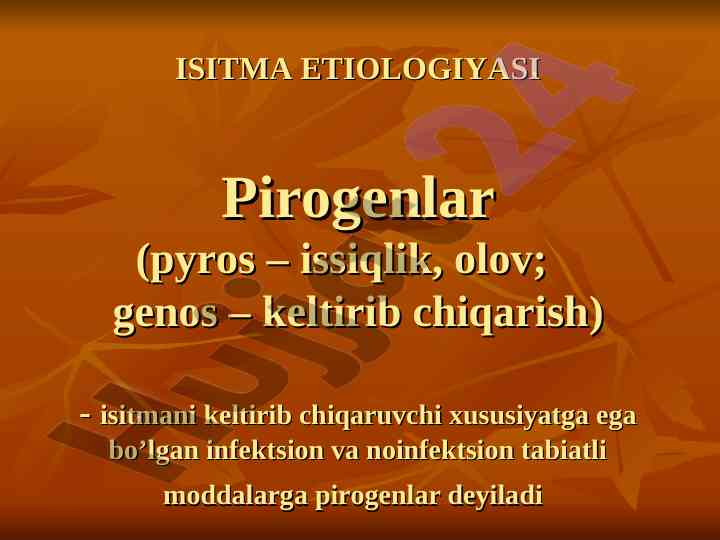 ISITMA ETIOLOGIYASI

Pirogenlar
(pyros – issiqlik, olov;
genos – keltirib chiqarish)

- isitmani keltirib chiqaruvchi xususiyatga ega bo’lgan infektsion va noinfektsion tabiatli moddalarga pirogenlar deyiladi

Hujjat24